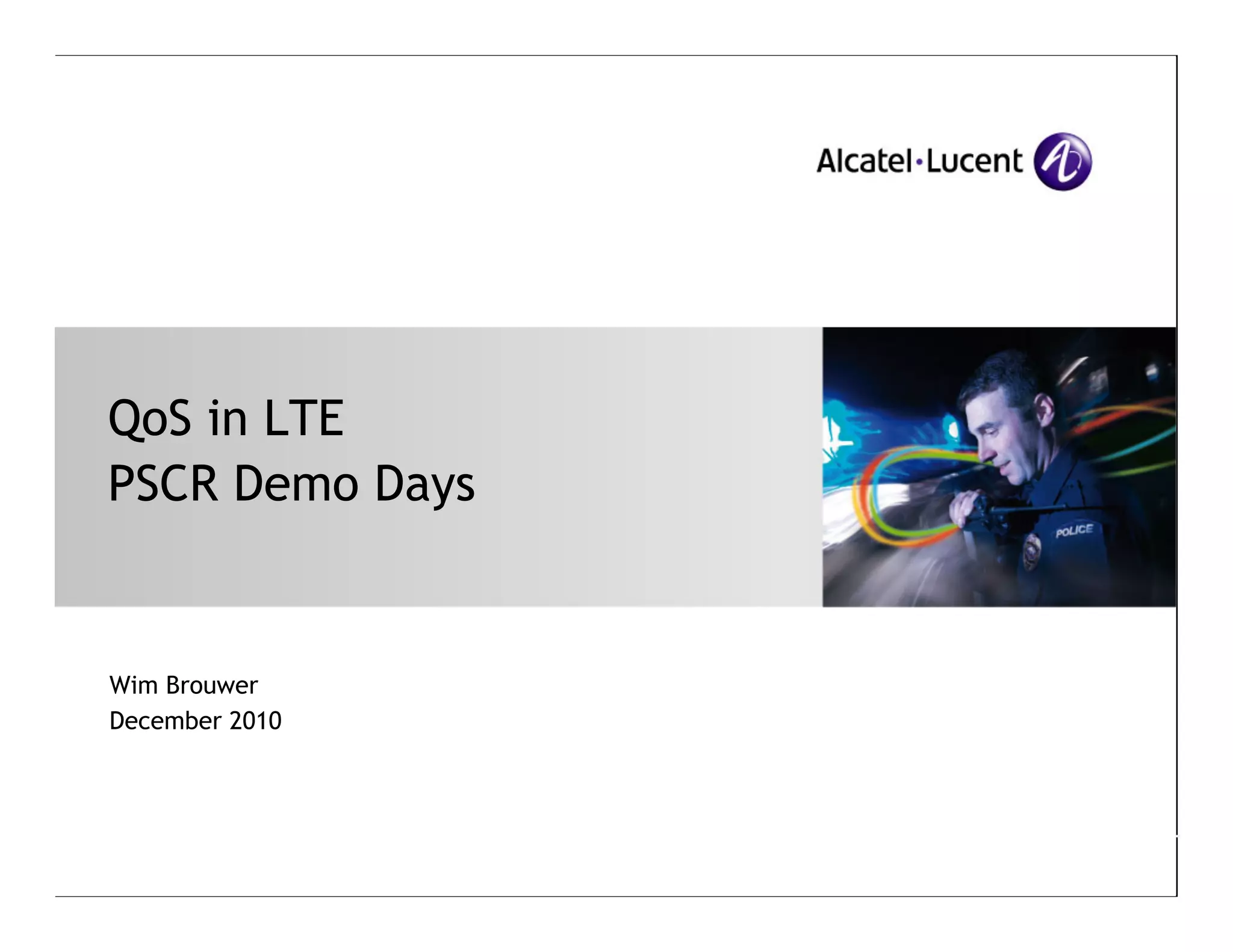 Alcatel·Lucent

QoS in LTE
PSCR Demo Days

POLICE

Wim Brouwer
December 2010